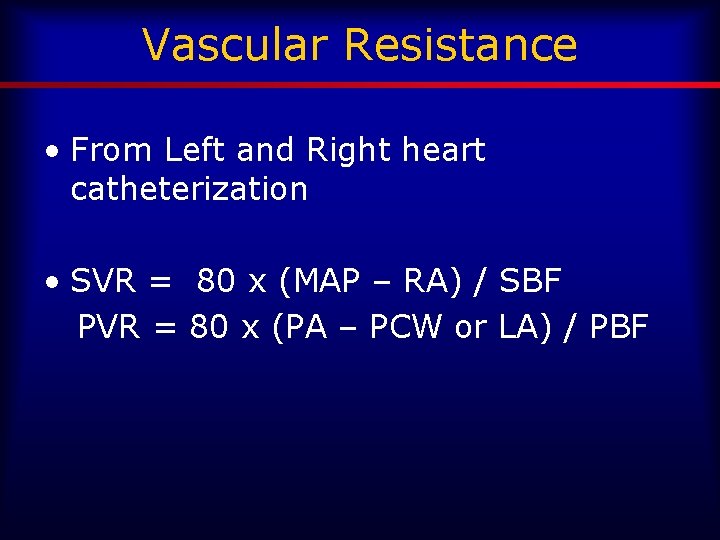 Vascular Resistance

• From Left and Right heart catheterization

• SVR = 80 x (MAP – RA) / SBF
PVR = 80 x (PA – PCW or LA) / PBF